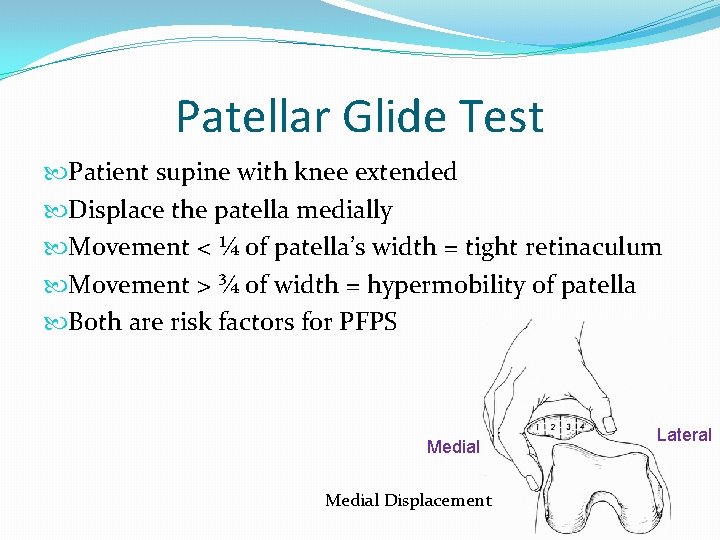 Patellar Glide Test

Patient supine with knee extended
Displace the patella medially
Movement < ¼ of patella's width = tight retinaculum
Movement > ¾ of width = hypermobility of patella
Both are risk factors for PFPS

1 2 3 4

Medial

Lateral

Medial Displacement